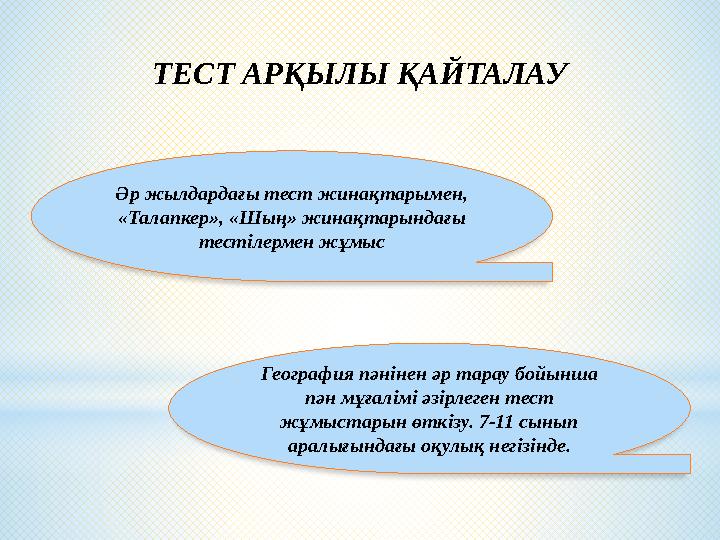 ТЕСТ АРҚЫЛЫ ҚАЙТАЛАУ

Әр жылдардағы тест жинақтарымен, «Талапкер», «Шың» жинақтарындағы тестілермен жұмыс

География пәнінен әр тарау бойынша пән мұғалімі әзірлеген тест жұмыстарын өткізу. 7-11 сынып аралығындағы оқулық негізінде.